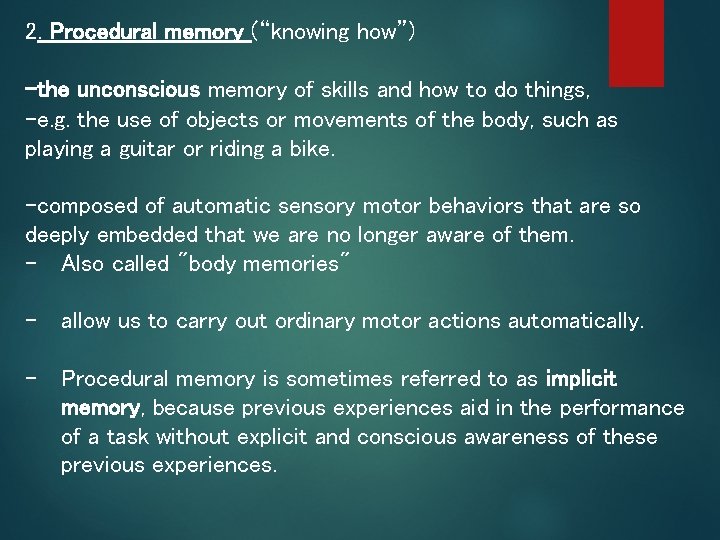 2. Procedural memory ("knowing how")

-the unconscious memory of skills and how to do things, -e.g. the use of objects or movements of the body, such as playing a guitar or riding a bike.

-composed of automatic sensory motor behaviors that are so deeply embedded that we are no longer aware of them.
- Also called "body memories"

- allow us to carry out ordinary motor actions automatically.

- Procedural memory is sometimes referred to as implicit memory, because previous experiences aid in the performance of a task without explicit and conscious awareness of these previous experiences.